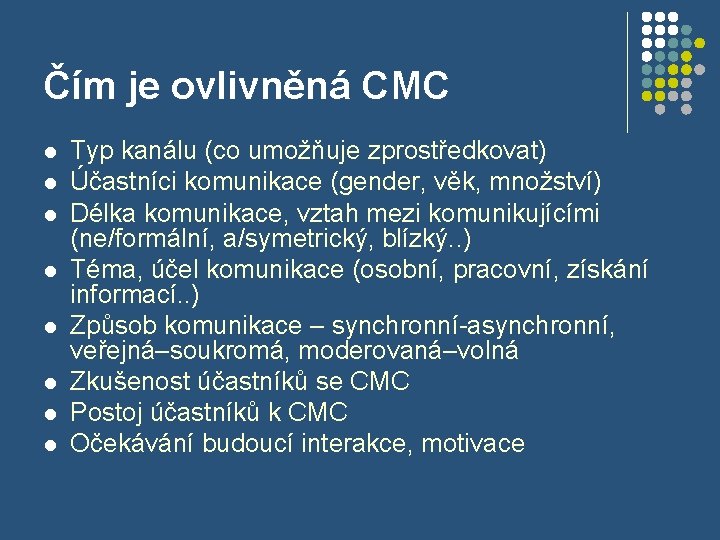 Čím je ovlivněná CMC

- Typ kanálu (co umožňuje zprostředkovat)
- Účastníci komunikace (gender, věk, množství)
- Délka komunikace, vztah mezi komunikujícími (ne/formální, a/symetrický, blízký..)
- Téma, účel komunikace (osobní, pracovní, získání informací..)
- Způsob komunikace – synchronní-asynchronní, veřejná–soukromá, moderovaná–volná
- Zkušenost účastníků se CMC
- Postoj účastníků k CMC
- Očekávání budoucí interakce, motivace